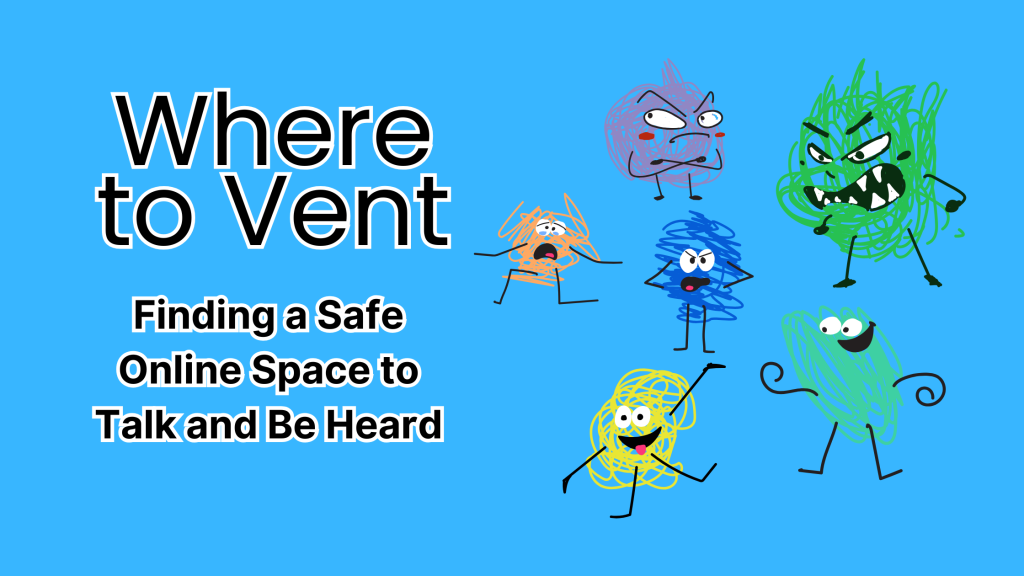 Where to Vent

Finding a Safe Online Space to Talk and Be Heard